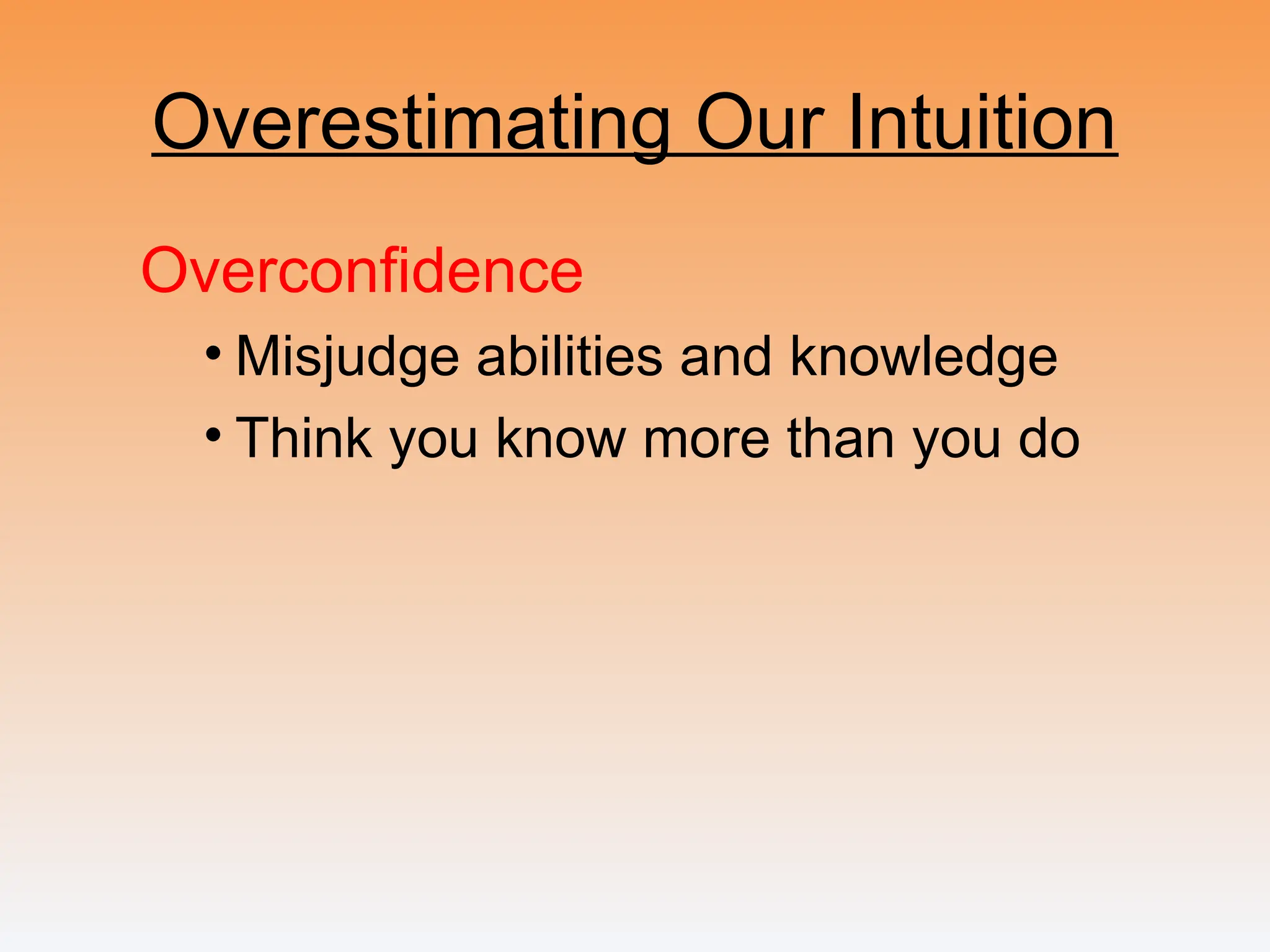 Overestimating Our Intuition

Overconfidence

• Misjudge abilities and knowledge
• Think you know more than you do